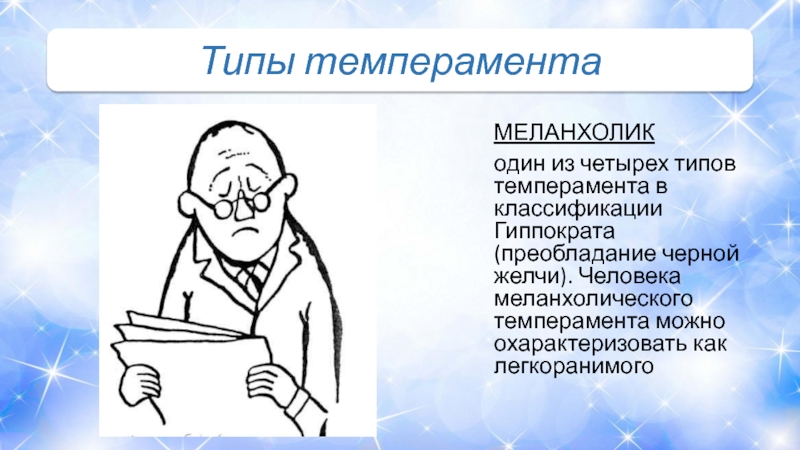 Типы темперамента

МЕЛАНХОЛИК

один из четырех типов темперамента в классификации Гиппократа (преобладание черной желчи). Человека меланхолического темперамента можно охарактеризовать как легкоранимого